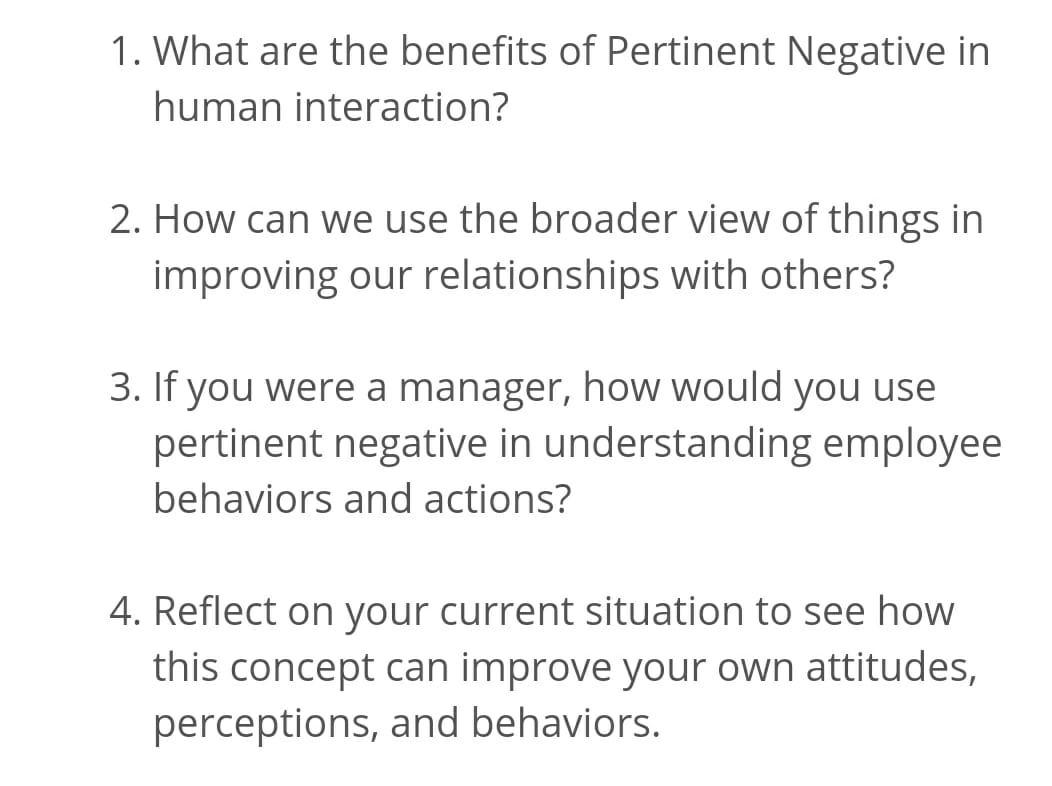 1. What are the benefits of Pertinent Negative in human interaction?

2. How can we use the broader view of things in improving our relationships with others?

3. If you were a manager, how would you use pertinent negative in understanding employee behaviors and actions?

4. Reflect on your current situation to see how this concept can improve your own attitudes, perceptions, and behaviors.